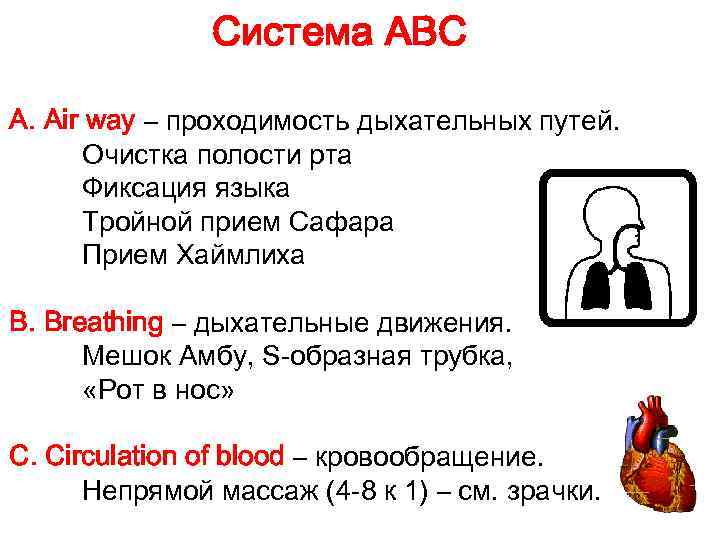 Система АВС

A. Air way – проходимость дыхательных путей.
Очистка полости рта
Фиксация языка
Тройной прием Сафара
Прием Хаймлиха

B. Breathing – дыхательные движения.
Мешок Амбу, S-образная трубка,
«Рот в нос»

C. Circulation of blood – кровообращение.
Непрямой массаж (4-8 к 1) – см. зрачки.